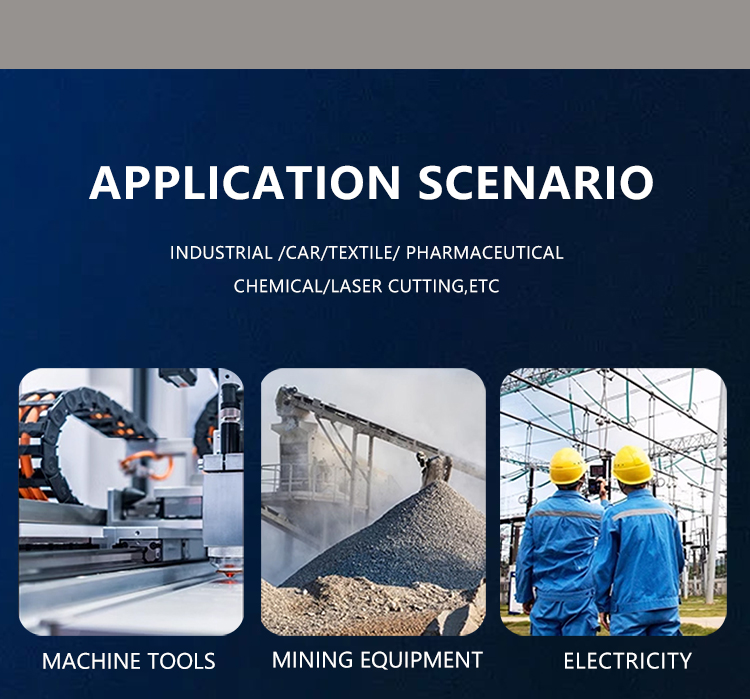 APPLICATION SCENARIO

INDUSTRIAL /CAR/TEXTILE/ PHARMACEUTICAL
CHEMICAL/LASER CUTTING,ETC

MACHINE TOOLS

MINING EQUIPMENT

ELECTRICITY